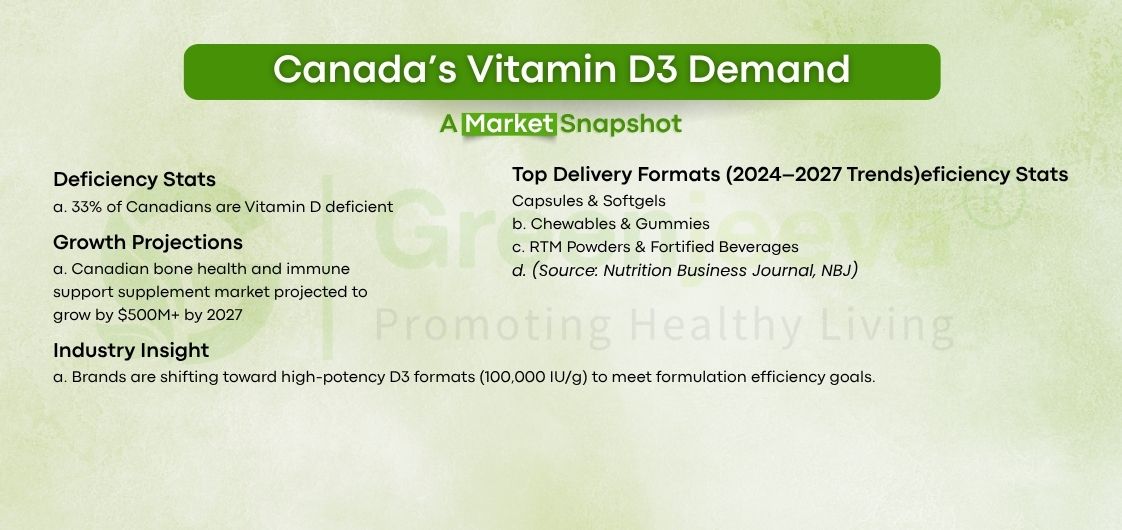 Canada's Vitamin D3 Demand

A Market Snapshot

Deficiency Stats
a. 33% of Canadians are Vitamin D deficient

Growth Projections
a. Canadian bone health and immune support supplement market projected to grow by $500M+ by 2027

Industry Insight
a. Brands are shifting toward high-potency D3 formats (100,000 IU/g) to meet formulation efficiency goals.

Top Delivery Formats (2024–2027 Trends)eficiency Stats
Capsules & Softgels
b. Chewables & Gummies
c. RTM Powders & Fortified Beverages
d. (Source: Nutrition Business Journal, NBJ)

Greenjeeva
Promoting Healthy Living